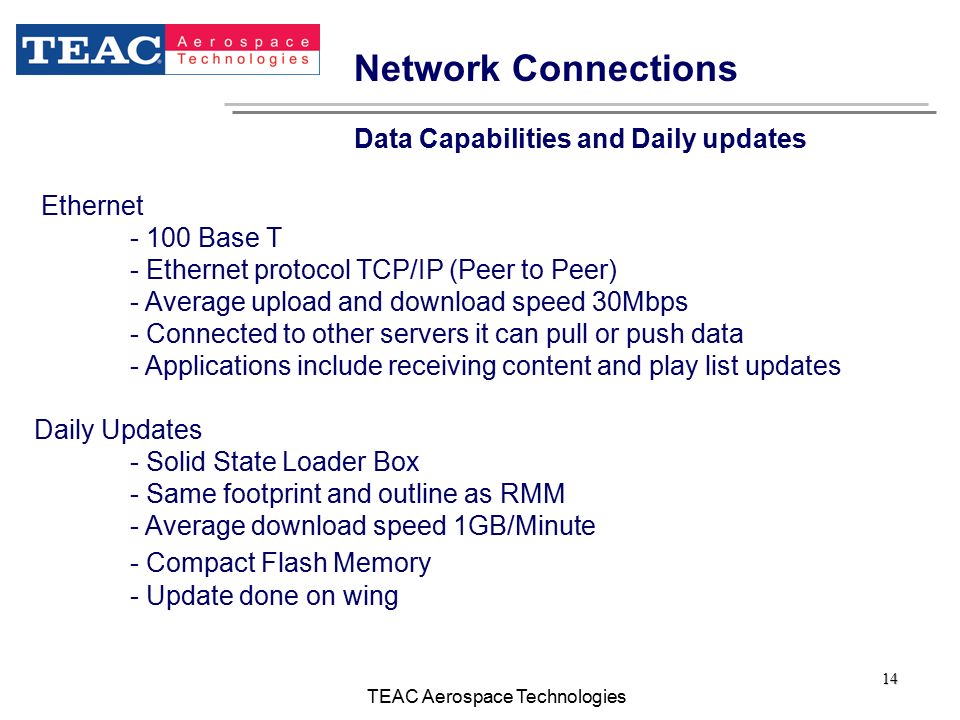 TEAC Aerospace Technologies

Network Connections

Data Capabilities and Daily updates

Ethernet
- 100 Base T
- Ethernet protocol TCP/IP (Peer to Peer)
- Average upload and download speed 30Mbps
- Connected to other servers it can pull or push data
- Applications include receiving content and play list updates

Daily Updates
- Solid State Loader Box
- Same footprint and outline as RMM
- Average download speed 1GB/Minute
- Compact Flash Memory
- Update done on wing

14

TEAC Aerospace Technologies